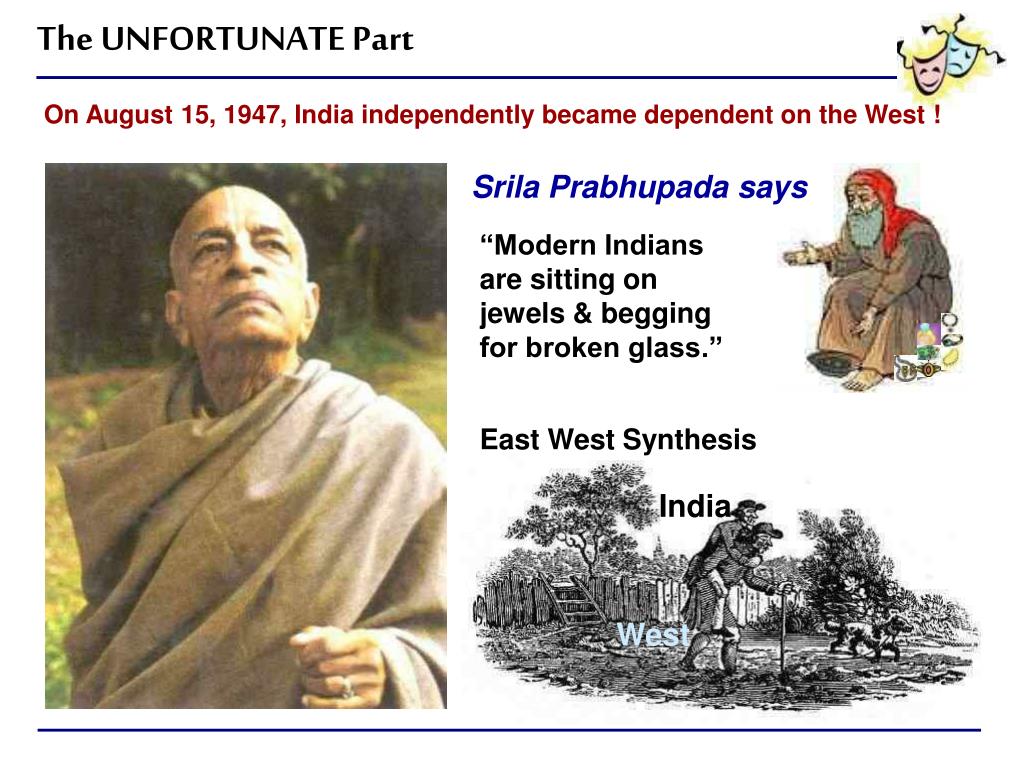 The UNFORTUNATE Part

On August 15, 1947, India independently became dependent on the West !

Srila Prabhupada says

“Modern Indians are sitting on jewels & begging for broken glass.”

East West Synthesis

India

West